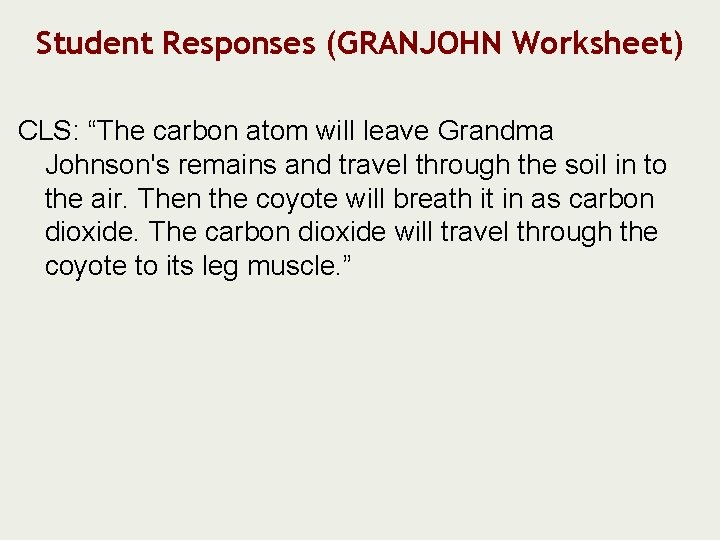 Student Responses (GRANJOHN Worksheet)

CLS: “The carbon atom will leave Grandma Johnson's remains and travel through the soil in to the air. Then the coyote will breath it in as carbon dioxide. The carbon dioxide will travel through the coyote to its leg muscle.”